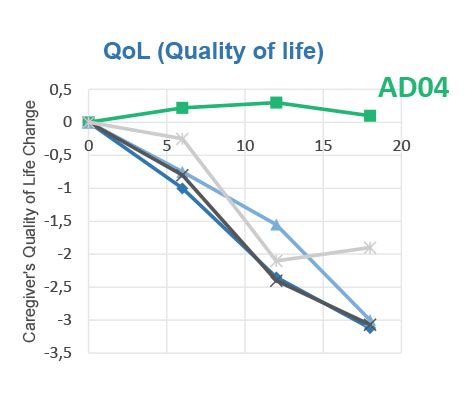 QoL (Quality of life)

AD04

Caregiver's Quality of Life Change

0,5
0
-0,5
-1
-1,5
-2
-2,5
-3
-3,5

0
5
10
15
20